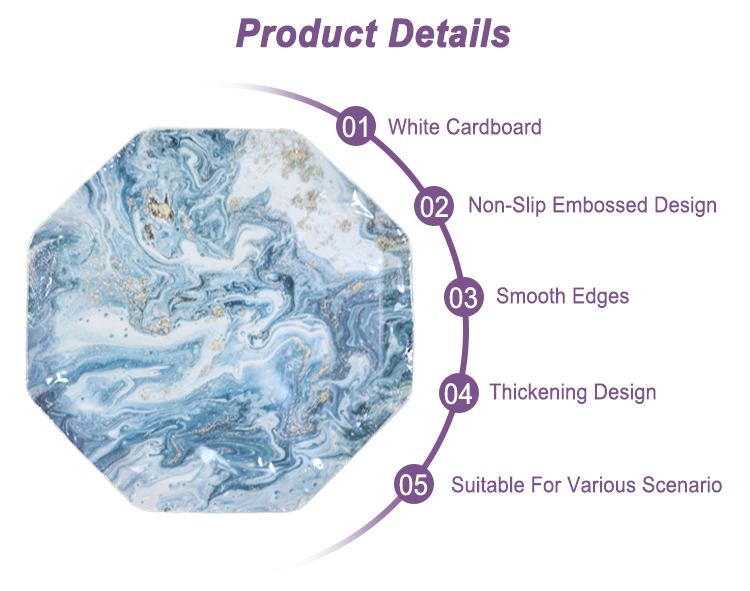 Product Details

01 White Cardboard

02 Non-Slip Embossed Design

03 Smooth Edges

04 Thickening Design

05 Suitable For Various Scenario